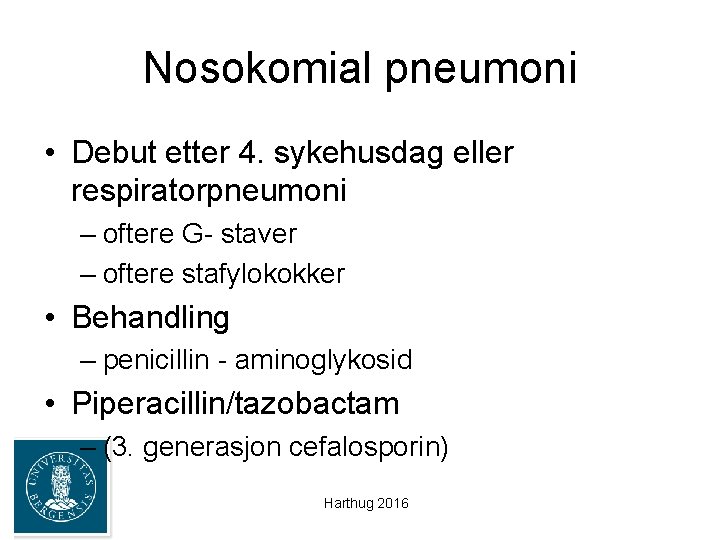 Nosokomial pneumoni

• Debut etter 4. sykehusdag eller respiratorpneumoni
  – oftere G- staver
  – oftere stafylokokker
• Behandling
  – penicillin - aminoglykosid
• Piperacillin/tazobactam
  – (3. generasjon cefalosporin)

UNIVERSITAS BERGENSIS

Harthug 2016